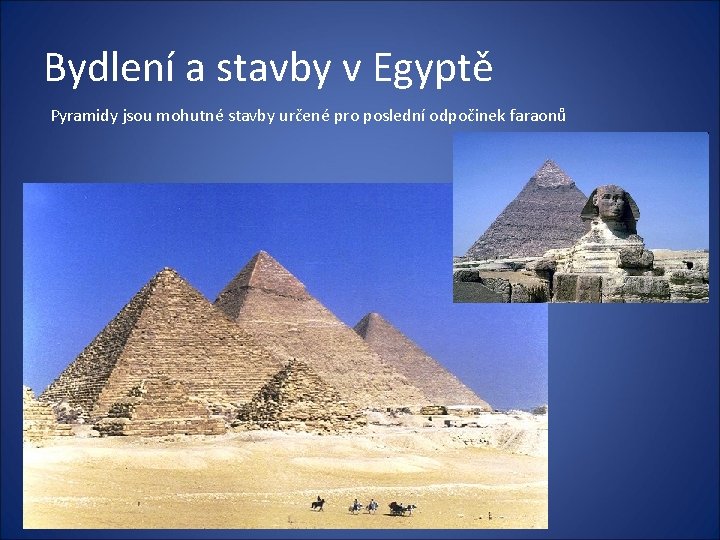 Bydlení a stavby v Egyptě

Pyramidy jsou mohutné stavby určené pro poslední odpočinek faraonů